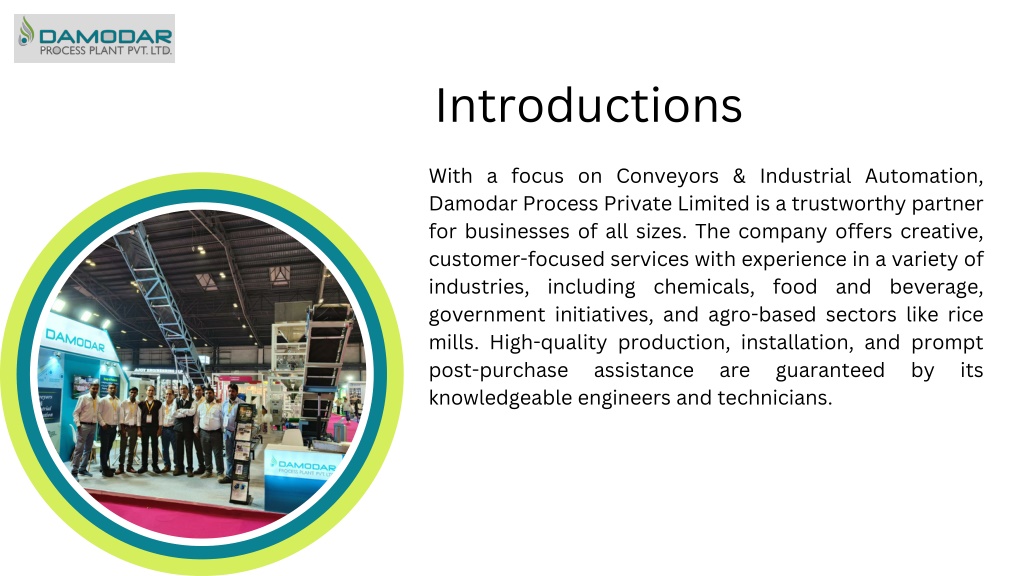 DAMODAR
PROCESS PLANT PVT. LTD.

Introductions

With a focus on Conveyors & Industrial Automation, Damodar Process Private Limited is a trustworthy partner for businesses of all sizes. The company offers creative, customer-focused services with experience in a variety of industries, including chemicals, food and beverage, government initiatives, and agro-based sectors like rice mills. High-quality production, installation, and prompt post-purchase assistance are guaranteed by its knowledgeable engineers and technicians.

DAMODAR

DAMODAR
PROCESS PLANT PVT. LTD.